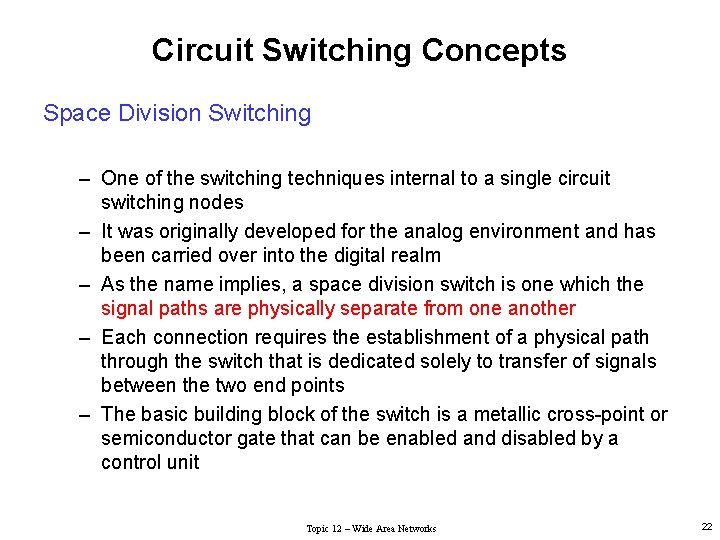 Circuit Switching Concepts

Space Division Switching

– One of the switching techniques internal to a single circuit switching nodes

– It was originally developed for the analog environment and has been carried over into the digital realm

– As the name implies, a space division switch is one which the signal paths are physically separate from one another

– Each connection requires the establishment of a physical path through the switch that is dedicated solely to transfer of signals between the two end points

– The basic building block of the switch is a metallic cross-point or semiconductor gate that can be enabled and disabled by a control unit

Topic 12 – Wide Area Networks

22